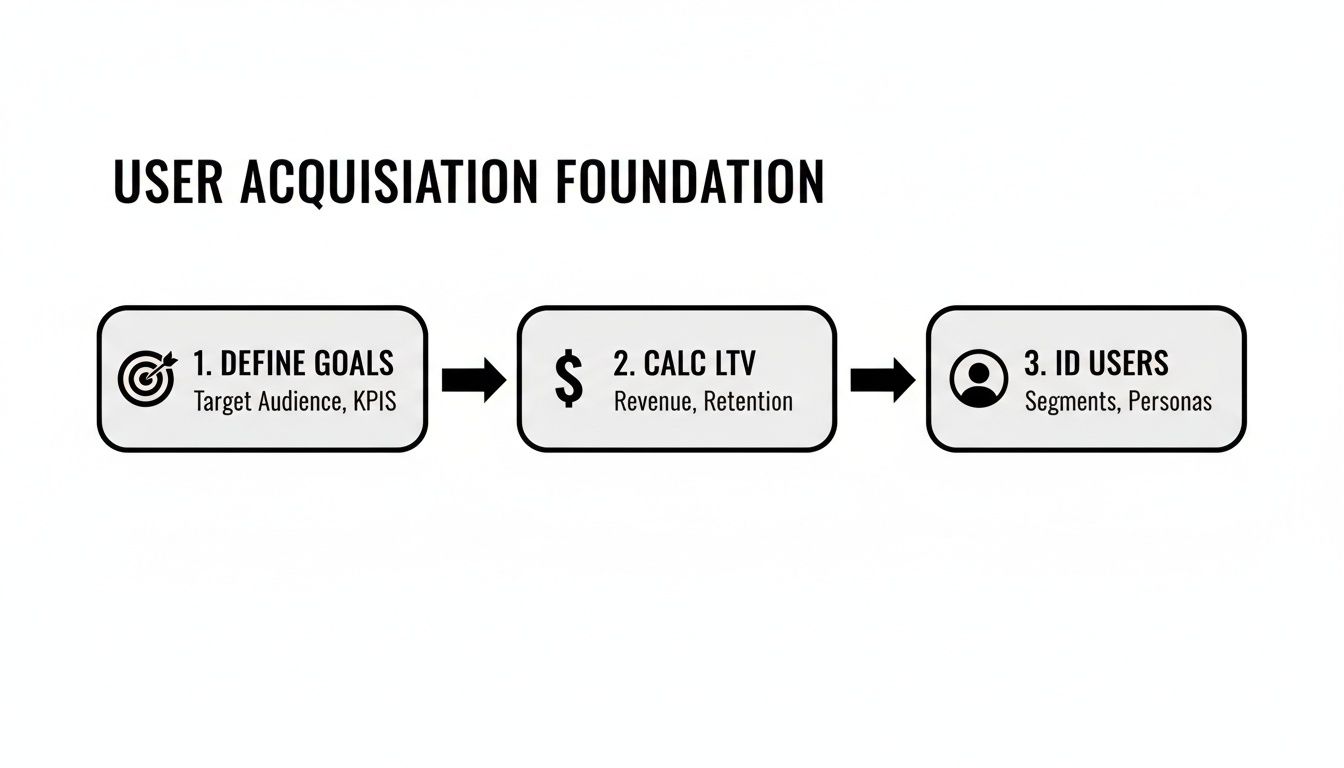 USER ACQUISIATION FOUNDATION

1. DEFINE GOALS
Target Audience, KPIS

$

2. CALC LTV
Revenue, Retention

3. ID USERS
Segments, Personas